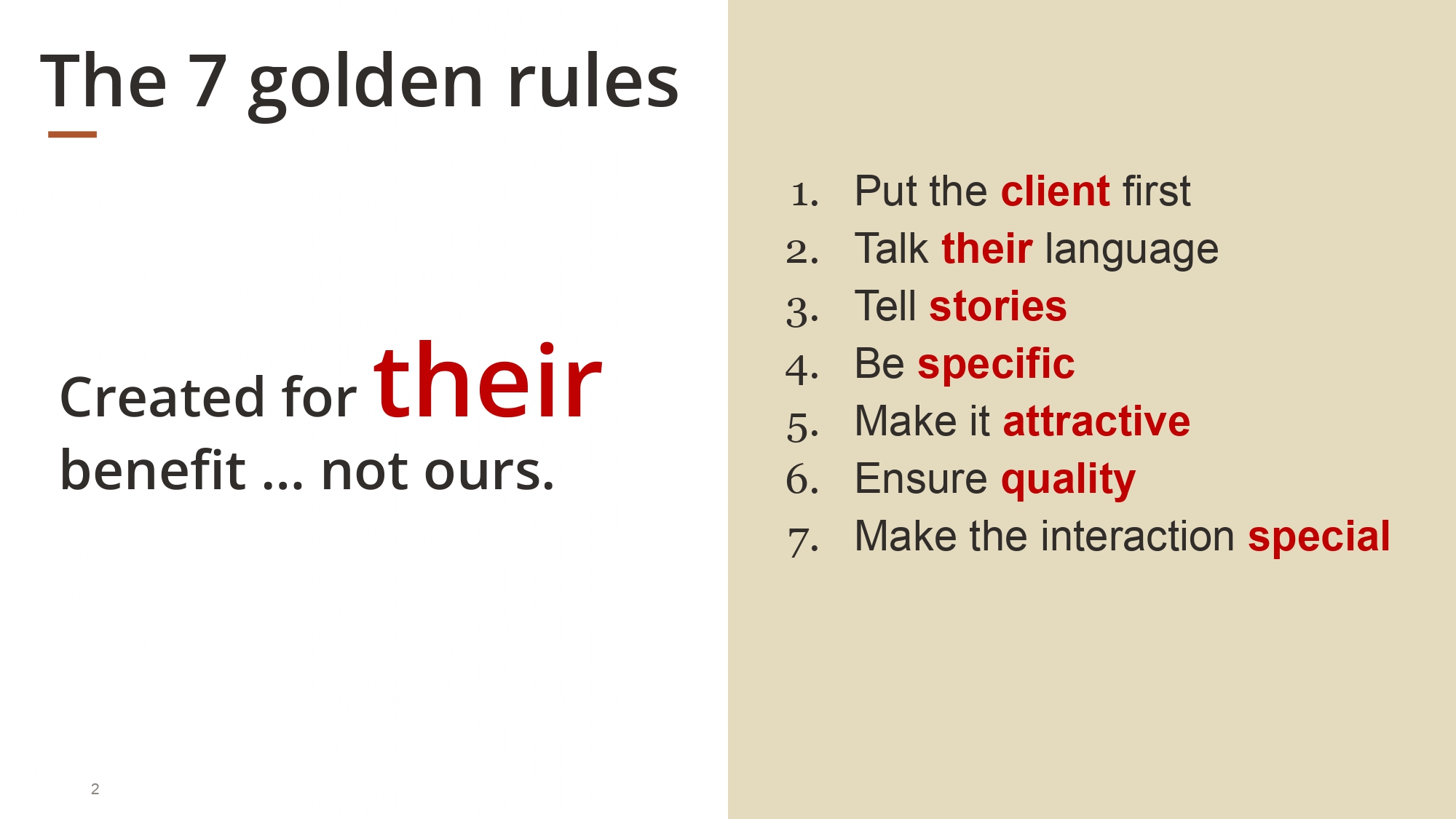 The 7 golden rules

Created for their benefit … not ours.

1. Put the client first
2. Talk their language
3. Tell stories
4. Be specific
5. Make it attractive
6. Ensure quality
7. Make the interaction special

2